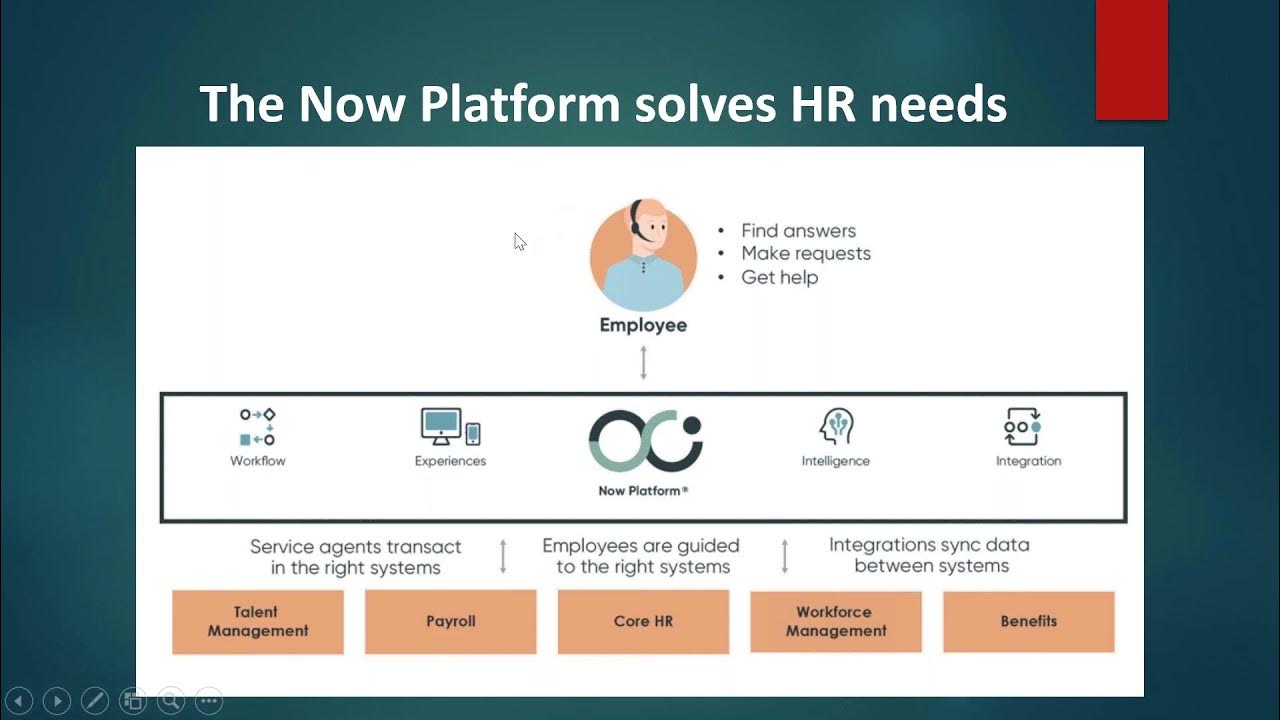 The Now Platform solves HR needs

• Find answers
• Make requests
• Get help

Employee

Workflow

Experiences

Now Platform®

Intelligence

Integration

Service agents transact in the right systems

Employees are guided to the right systems

Integrations sync data between systems

Talent Management

Payroll

Core HR

Workforce Management

Benefits